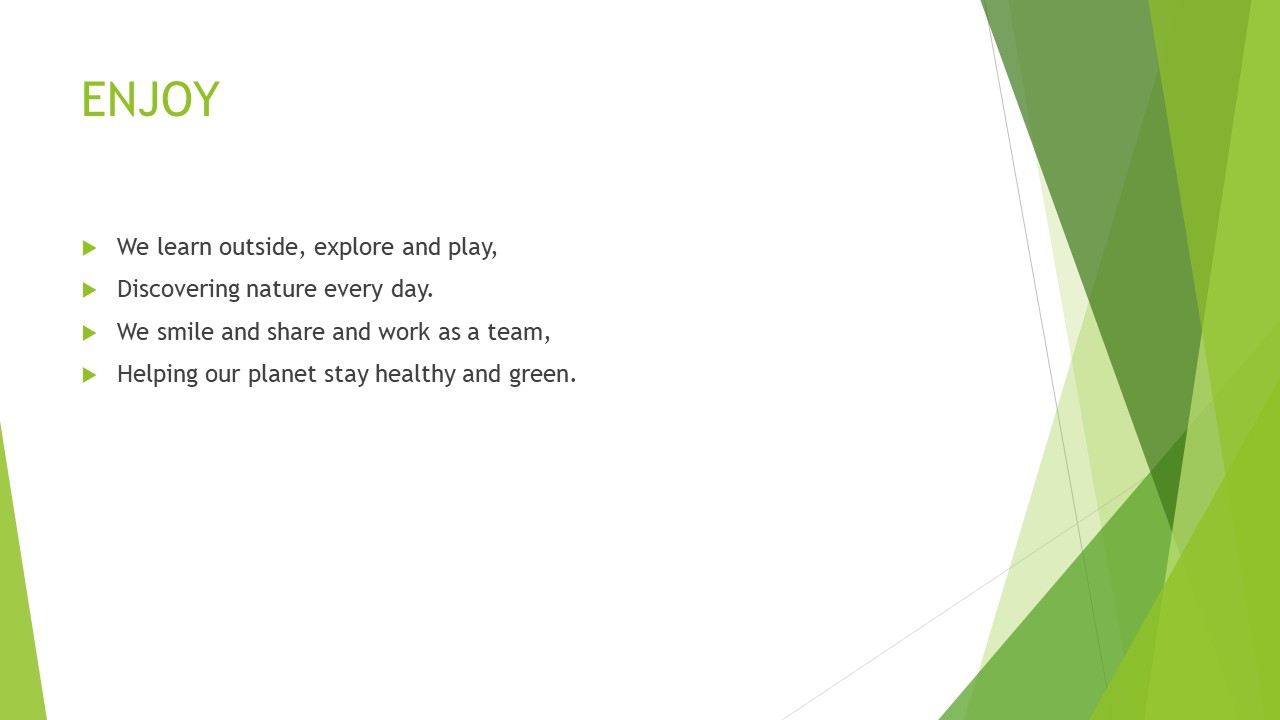 ENJOY

We learn outside, explore and play,

Discovering nature every day.

We smile and share and work as a team,

Helping our planet stay healthy and green.